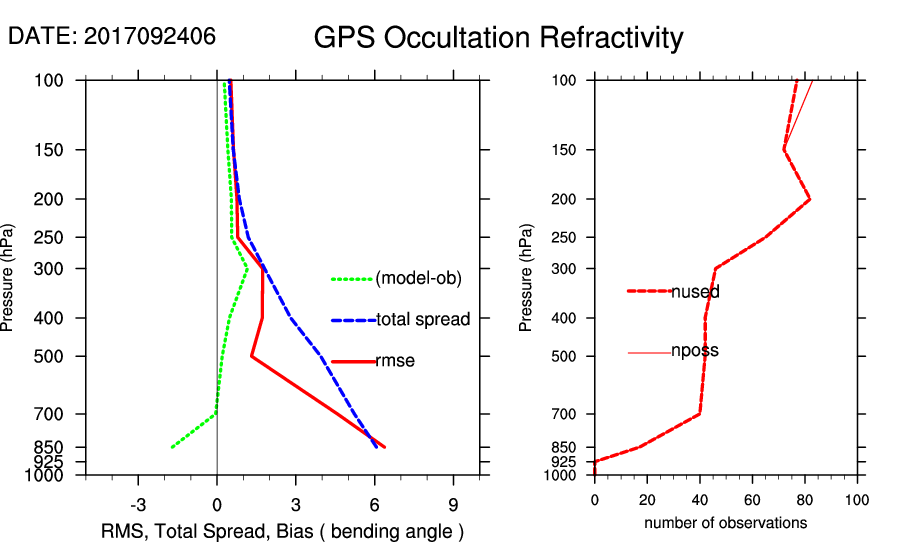 DATE: 2017092406

GPS Occultation Refractivity

Pressure (hPa)

100
150
200
250
300
400
500
700
850
925
1000

(model-ob)
total spread
rmse

-3
0
3
6
9

RMS, Total Spread, Bias ( bending angle )

Pressure (hPa)

100
150
200
250
300
400
500
700
850
925
1000

nused
nposs

0
20
40
60
80
100

number of observations